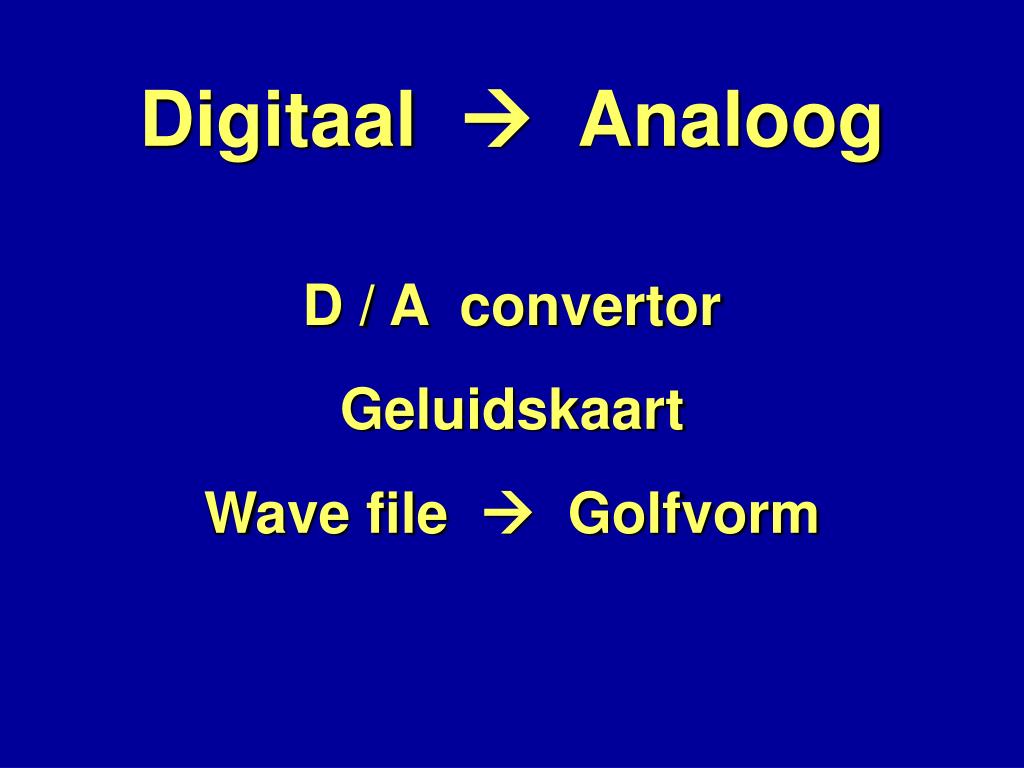 Digitaal → Analoog

D / A convertor

Geluidskaart

Wave file → Golfvorm